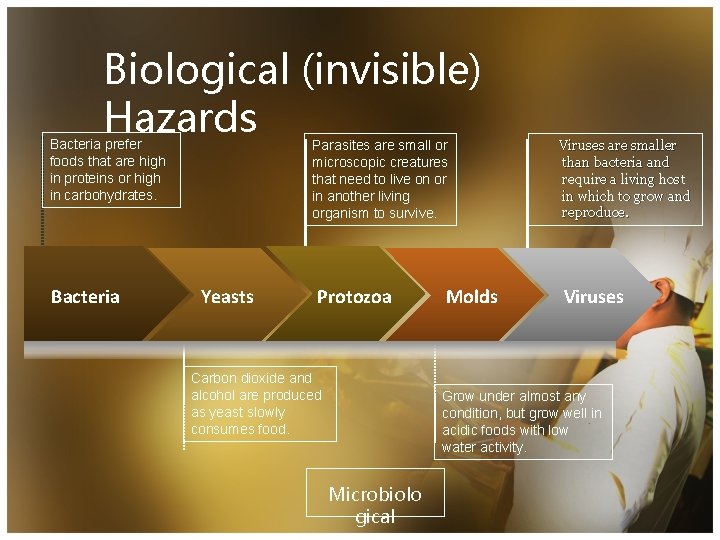 Biological (invisible) Hazards

Bacteria prefer foods that are high in proteins or high in carbohydrates.

Parasites are small or microscopic creatures that need to live on or in another living organism to survive.

Viruses are smaller than bacteria and require a living host in which to grow and reproduce.

Bacteria

Yeasts

Protozoa

Molds

Viruses

Carbon dioxide and alcohol are produced as yeast slowly consumes food.

Grow under almost any condition, but grow well in acidic foods with low water activity.

Microbiolo gical